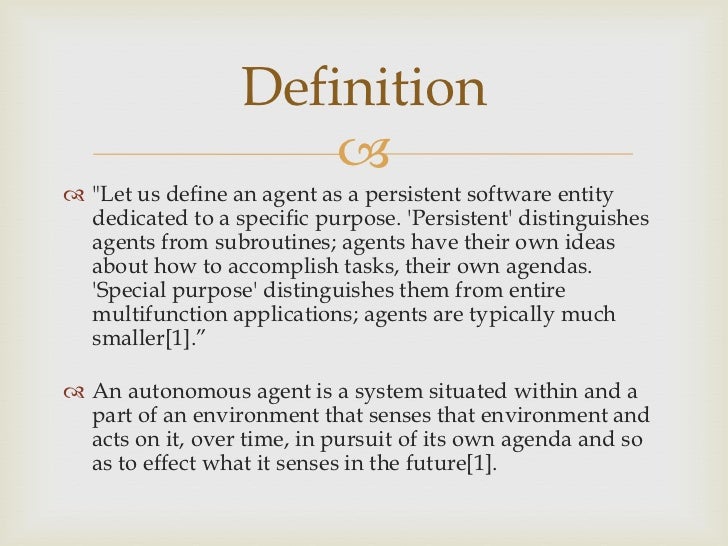 Definition

"Let us define an agent as a persistent software entity dedicated to a specific purpose. 'Persistent' distinguishes agents from subroutines; agents have their own ideas about how to accomplish tasks, their own agendas. 'Special purpose' distinguishes them from entire multifunction applications; agents are typically much smaller[1].”

An autonomous agent is a system situated within and a part of an environment that senses that environment and acts on it, over time, in pursuit of its own agenda and so as to effect what it senses in the future[1].